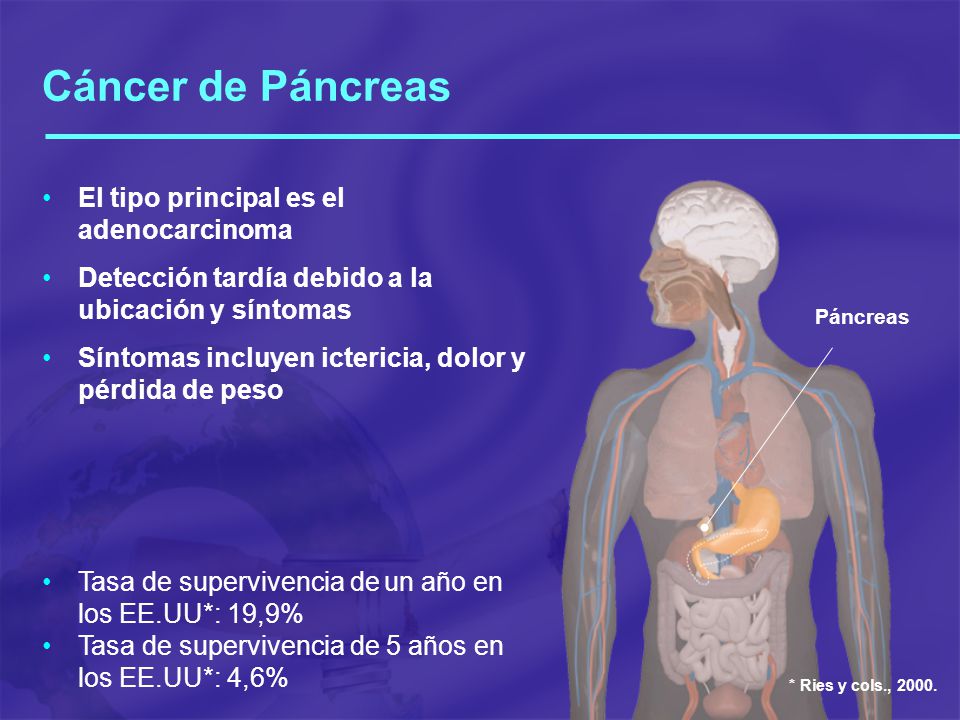 Cáncer de Páncreas

• El tipo principal es el adenocarcinoma
• Detección tardía debido a la ubicación y síntomas
• Síntomas incluyen ictericia, dolor y pérdida de peso

Páncreas

• Tasa de supervivencia de un año en los EE.UU*: 19,9%
• Tasa de supervivencia de 5 años en los EE.UU*: 4,6%

* Ries y cols., 2000.